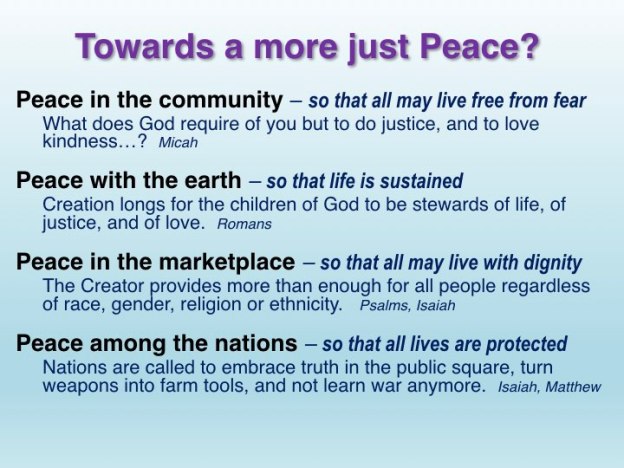 Towards a more just Peace?

Peace in the community – so that all may live free from fear

What does God require of you but to do justice, and to love kindness…? Micah

Peace with the earth – so that life is sustained

Creation longs for the children of God to be stewards of life, of justice, and of love. Romans

Peace in the marketplace – so that all may live with dignity

The Creator provides more than enough for all people regardless of race, gender, religion or ethnicity. Psalms, Isaiah

Peace among the nations – so that all lives are protected

Nations are called to embrace truth in the public square, turn weapons into farm tools, and not learn war anymore. Isaiah, Matthew